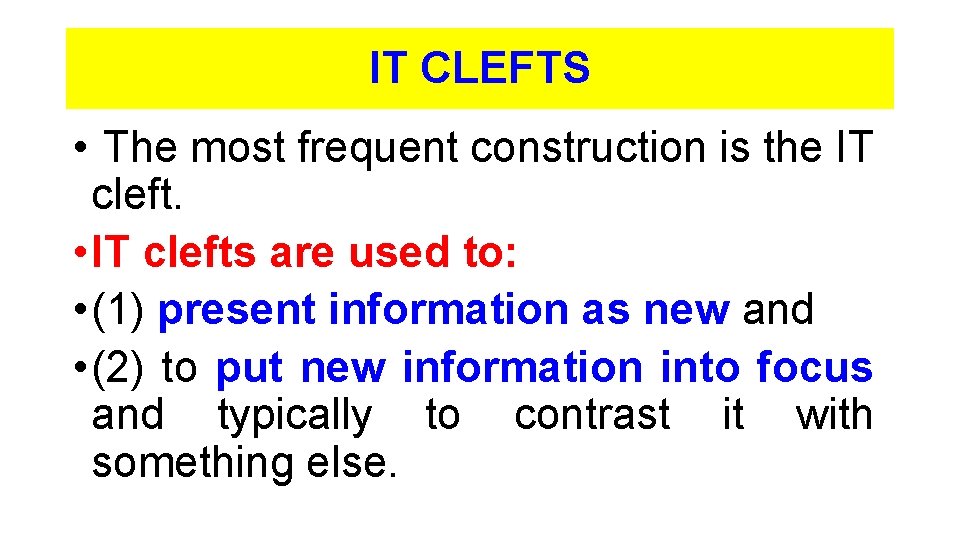 IT CLEFTS

• The most frequent construction is the IT cleft.

• IT clefts are used to:

• (1) present information as new and

• (2) to put new information into focus and typically to contrast it with something else.